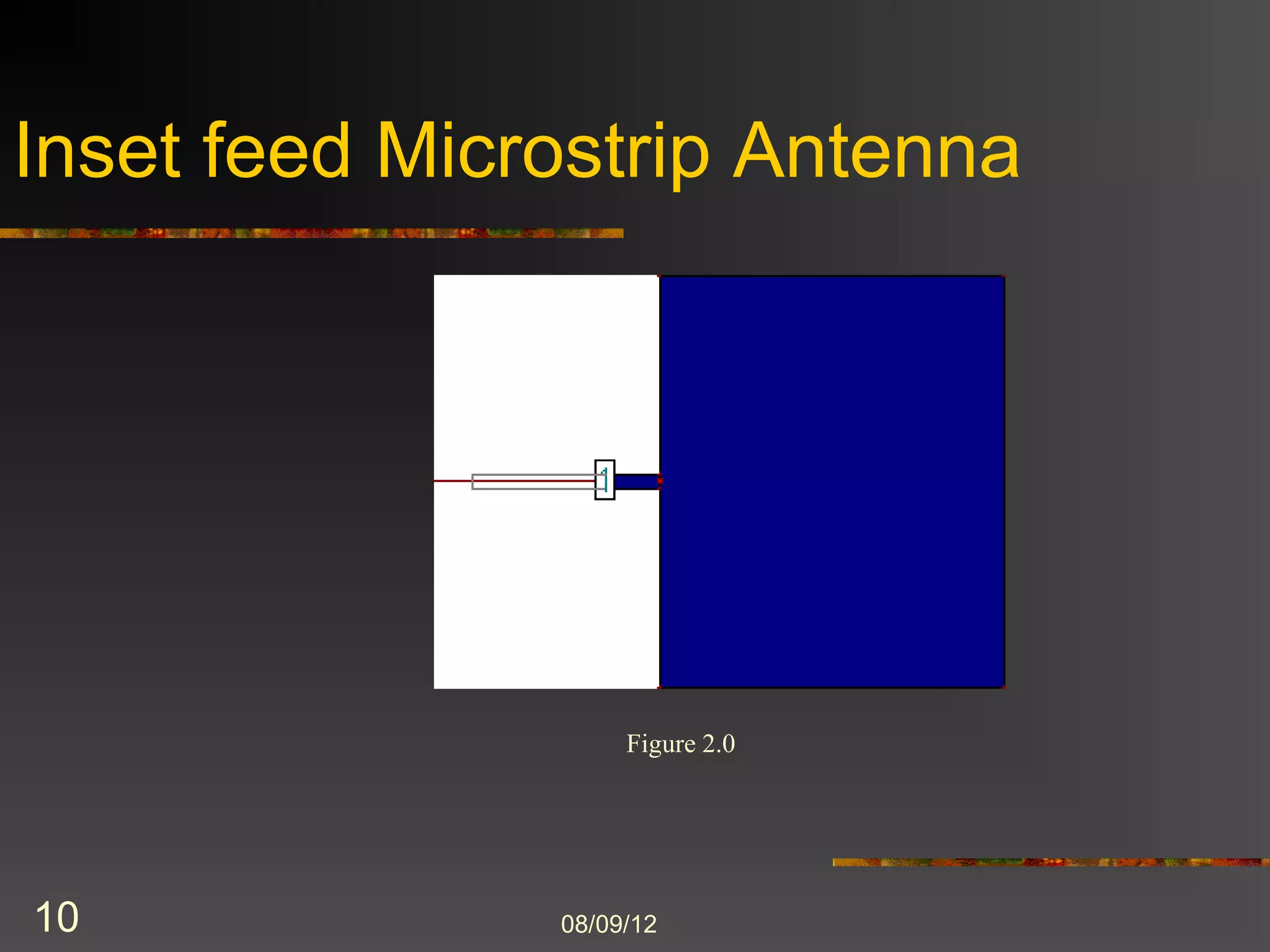 Inset feed Microstrip Antenna

1

Figure 2.0

10

08/09/12